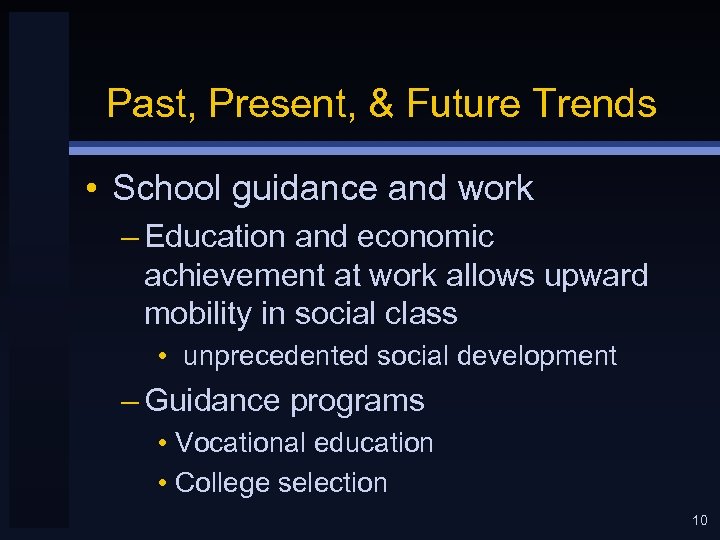 Past, Present, & Future Trends

• School guidance and work

– Education and economic achievement at work allows upward mobility in social class

• unprecedented social development

– Guidance programs

• Vocational education

• College selection

10